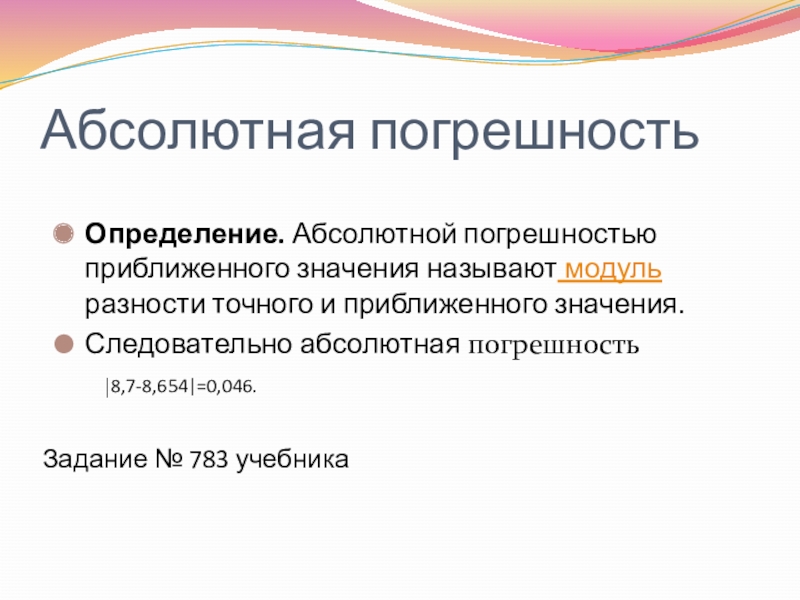 Абсолютная погрешность

Определение. Абсолютной погрешностью приближенного значения называют модуль разности точного и приближенного значения.

Следовательно абсолютная погрешность

$|8,7-8,654|=0,046.$

Задание № 783 учебника